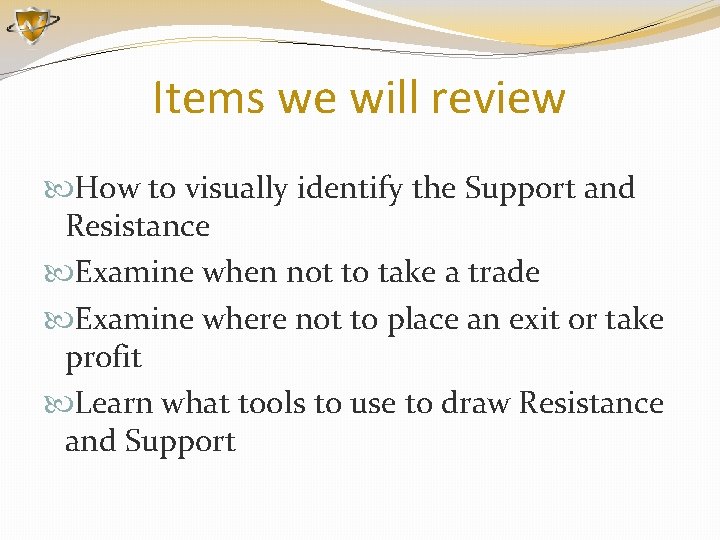 Items we will review

How to visually identify the Support and Resistance

Examine when not to take a trade

Examine where not to place an exit or take profit

Learn what tools to use to draw Resistance and Support